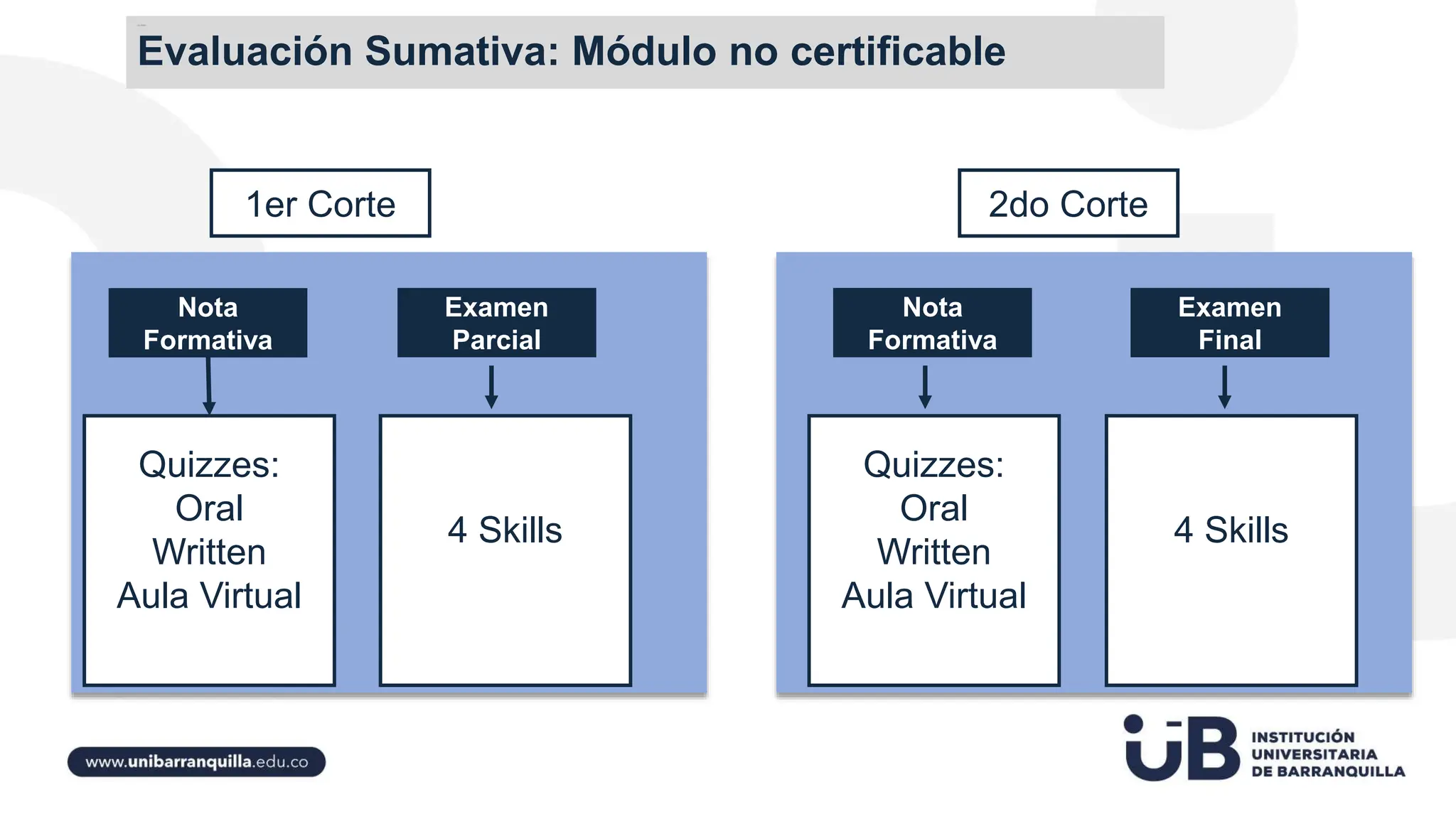 Evaluación Sumativa: Módulo no certificable

1er Corte

Nota Formativa

Quizzes:
Oral
Written
Aula Virtual

Examen Parcial

4 Skills

2do Corte

Nota Formativa

Quizzes:
Oral
Written
Aula Virtual

Examen Final

4 Skills

www.unibarranquilla.edu.co

UB INSTITUCIÓN UNIVERSITARIA DE BARRANQUILLA